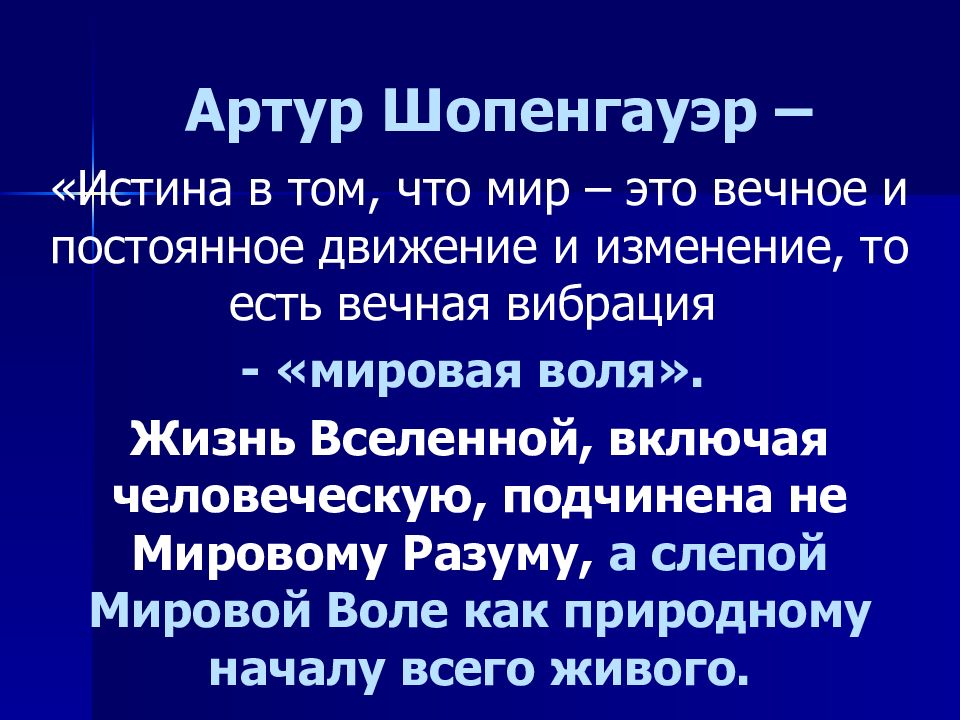 Артур Шопенгауэр –

«Истина в том, что мир – это вечное и постоянное движение и изменение, то есть вечная вибрация

- «мировая воля».

Жизнь Вселенной, включая человеческую, подчинена не Мировому Разуму, а слепой Мировой Воле как природному началу всего живого.